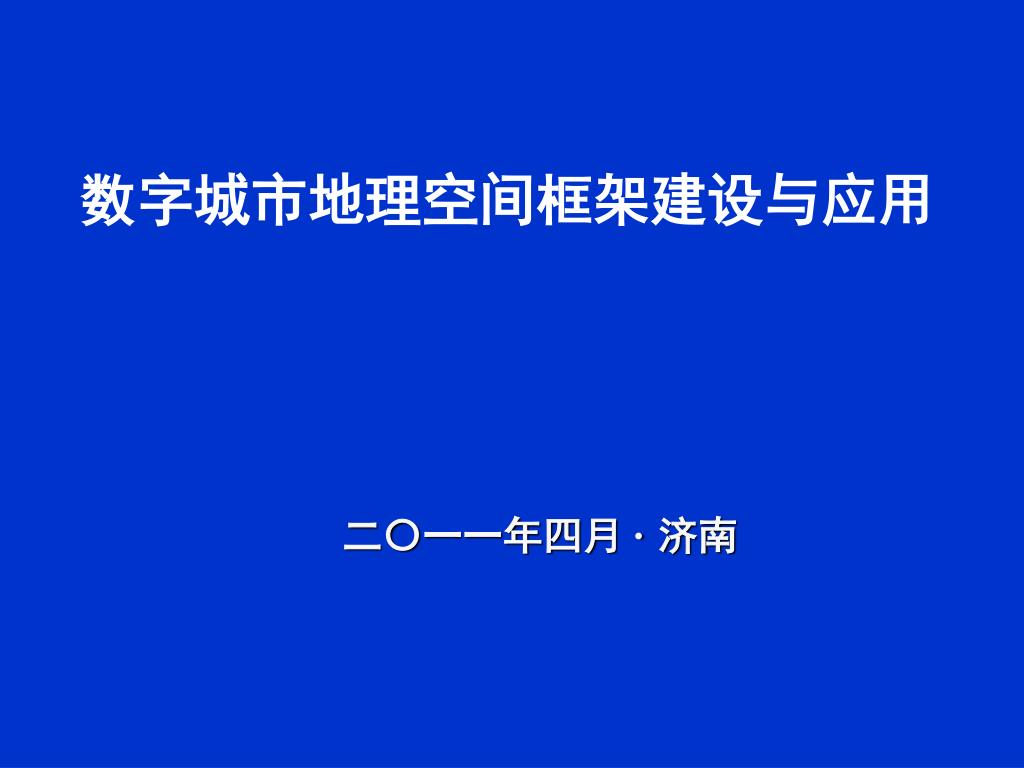 数字城市地理空间框架建设与应用

二〇一一年四月 · 济南